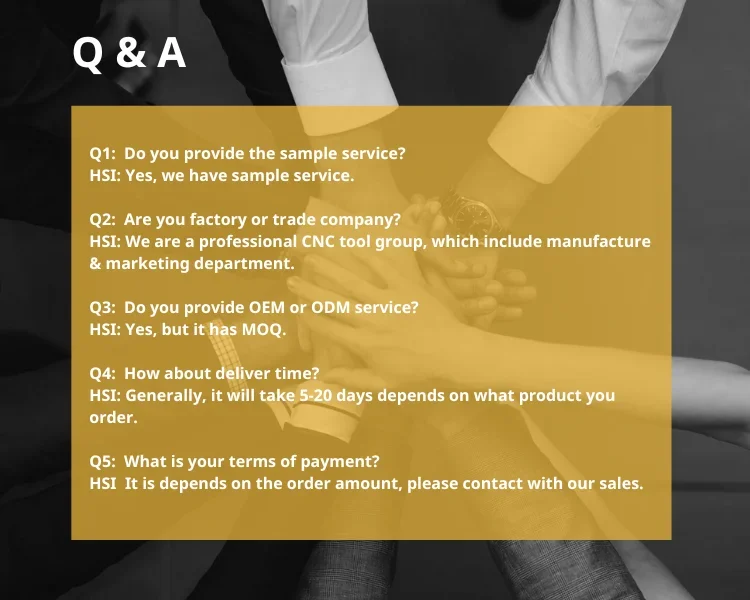 Q & A

Q1: Do you provide the sample service?
HSI: Yes, we have sample service.

Q2: Are you factory or trade company?
HSI: We are a professional CNC tool group, which include manufacture & marketing department.

Q3: Do you provide OEM or ODM service?
HSI: Yes, but it has MOQ.

Q4: How about deliver time?
HSI: Generally, it will take 5-20 days depends on what product you order.

Q5: What is your terms of payment?
HSI It is depends on the order amount, please contact with our sales.